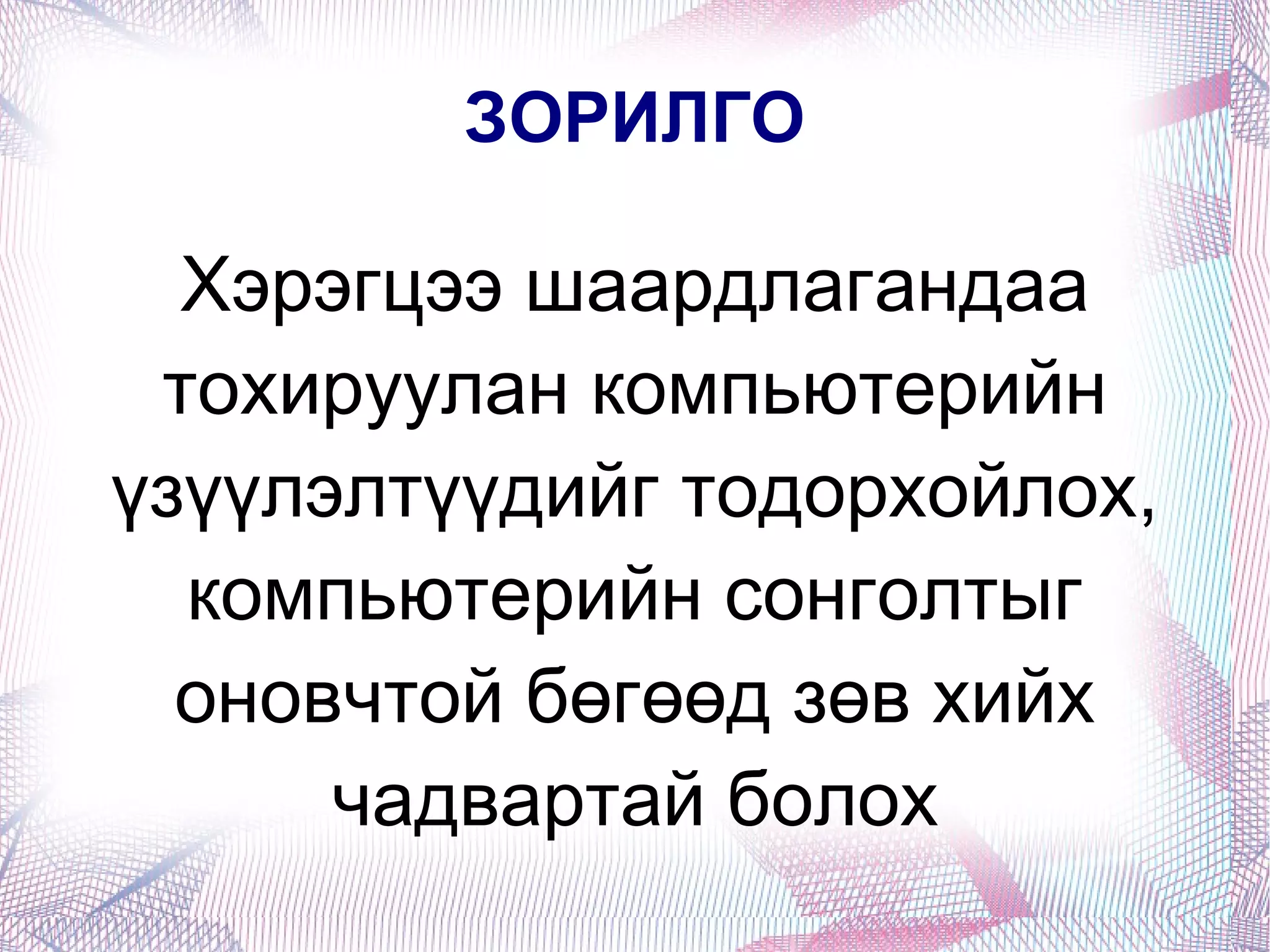 ЗОРИЛГО

Хэрэгцээ шаардлагандаа тохируулан компьютерийн үзүүлэлтүүдийг тодорхойлох, компьютерийн сонголтыг оновчтой бөгөөд зөв хийх чадвартай болох